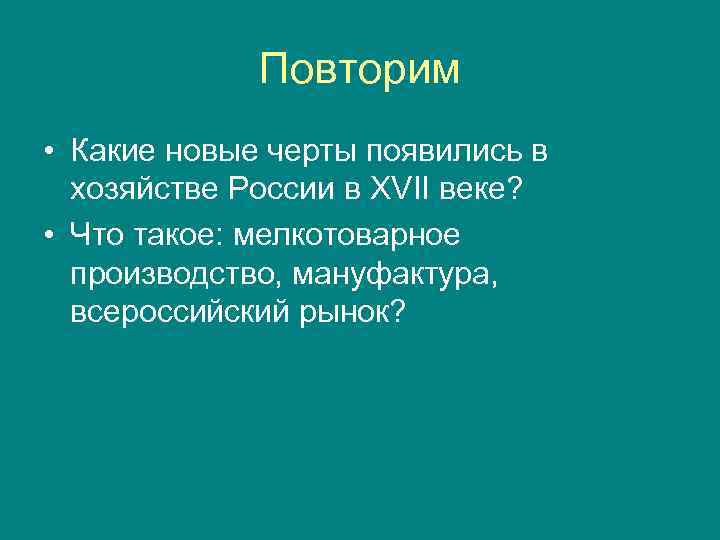 Повторим

• Какие новые черты появились в хозяйстве России в XVII веке?
• Что такое: мелкотоварное производство, мануфактура, всероссийский рынок?